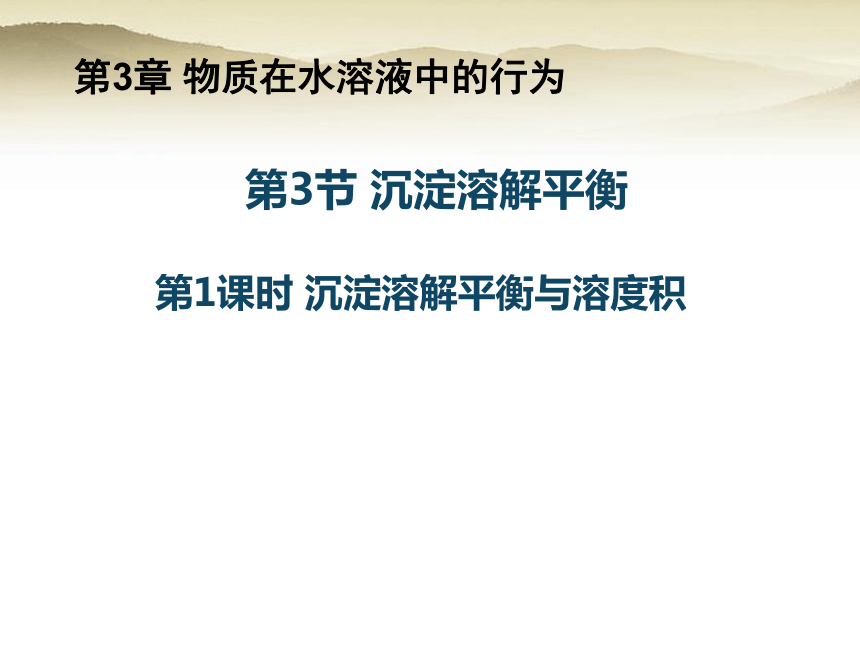 第3章 物质在水溶液中的行为

第3节 沉淀溶解平衡

第1课时 沉淀溶解平衡与溶度积